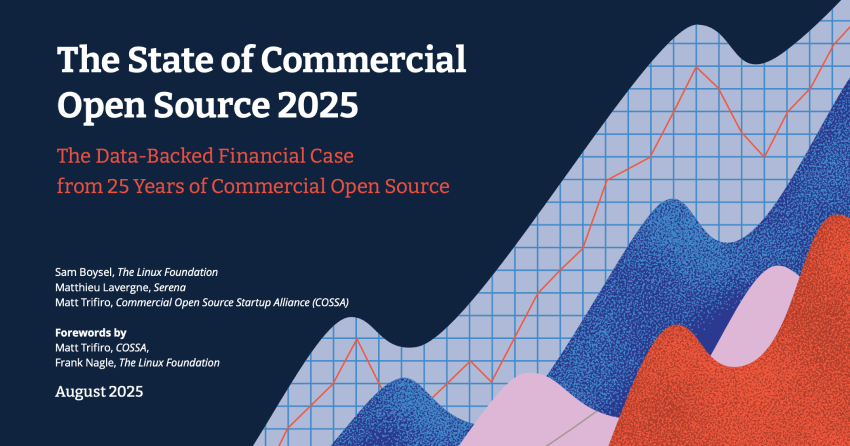 The State of Commercial Open Source 2025

The Data-Backed Financial Case from 25 Years of Commercial Open Source

Sam Boysel, The Linux Foundation
Matthieu Lavergne, Serena
Matt Trifiro, Commercial Open Source Startup Alliance (COSSA)

Forewords by
Matt Trifiro, COSSA,
Frank Nagle, The Linux Foundation

August 2025